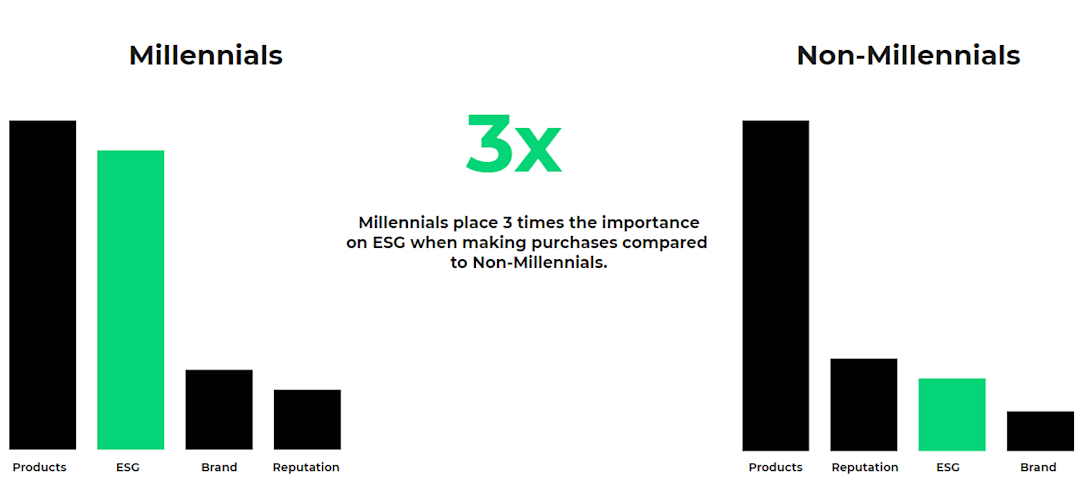 Millennials

Products ESG Brand Reputation

3x

Millennials place 3 times the importance on ESG when making purchases compared to Non-Millennials.

Non-Millennials

Products Reputation ESG Brand